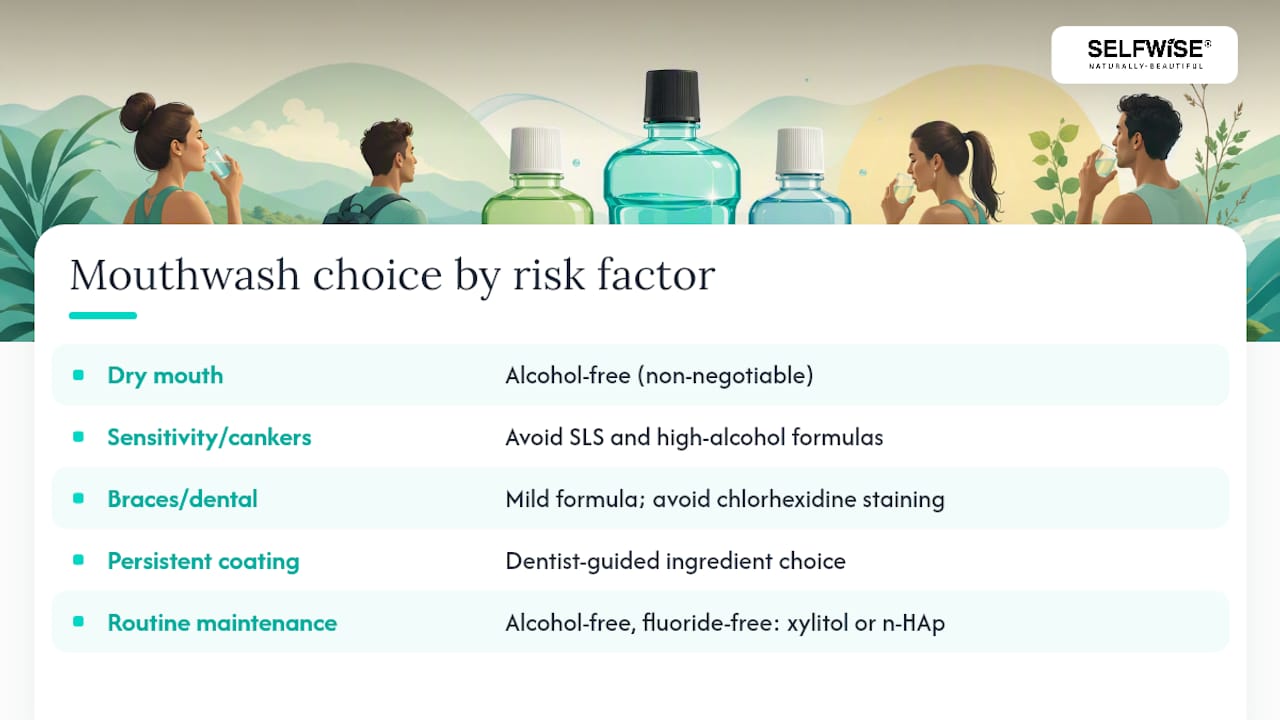 SELFWISE®
NATURALLY-BEAUTIFUL

Mouthwash choice by risk factor

| | |
|---|---|
| Dry mouth | Alcohol-free (non-negotiable) |
| Sensitivity/cankers | Avoid SLS and high-alcohol formulas |
| Braces/dental | Mild formula; avoid chlorhexidine staining |
| Persistent coating | Dentist-guided ingredient choice |
| Routine maintenance | Alcohol-free, fluoride-free: xylitol or n-HAp |